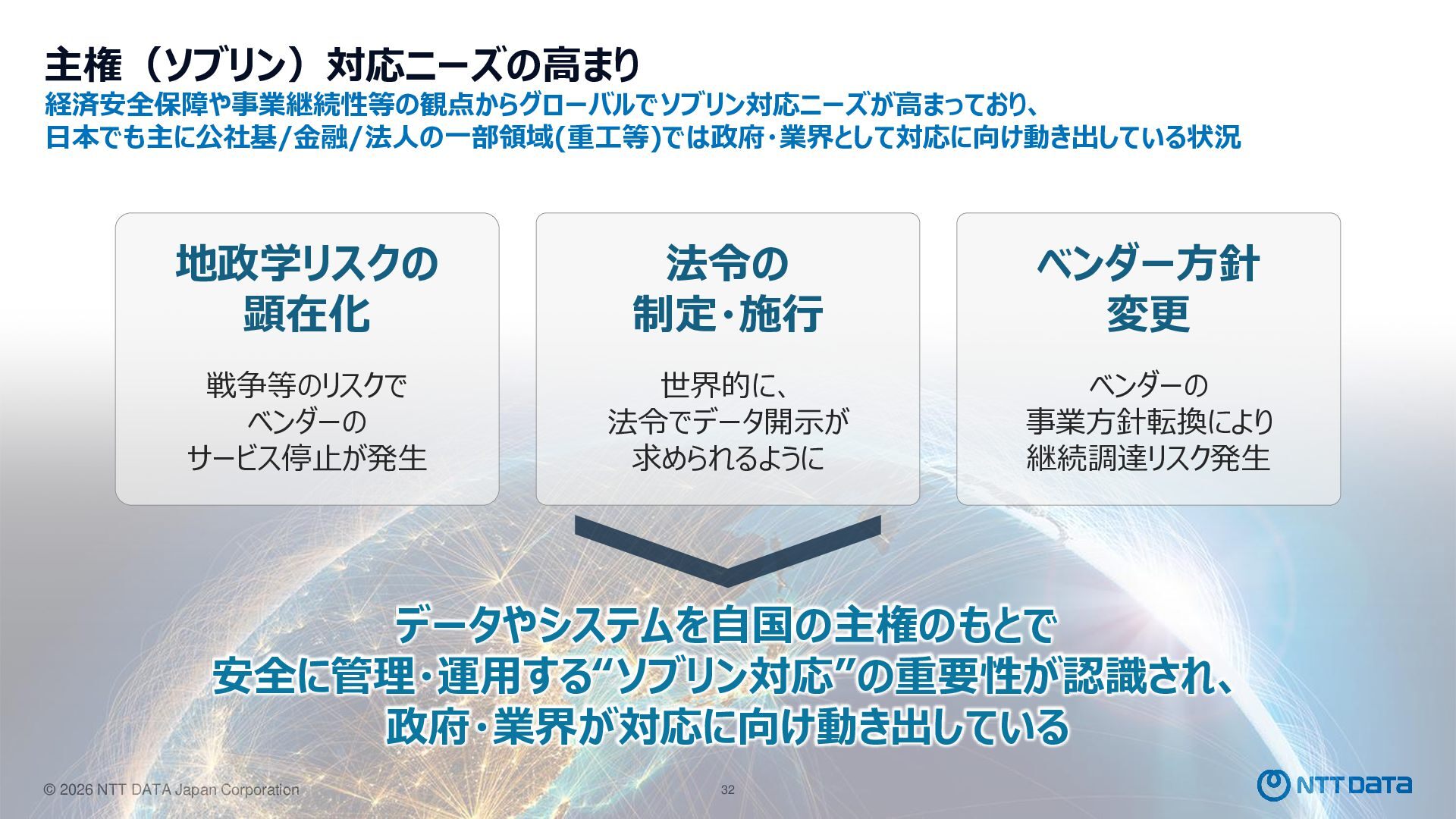 主権（ソブリン）対応ニーズの高まり

経済安全保障や事業継続性等の観点からグローバルでソブリン対応ニーズが高まっており、日本でも主に公社基/金融/法人の一部領域(重工等)では政府・業界として対応に向け動き出している状況

地政学リスクの顕在化

戦争等のリスクでベンダーのサービス停止が発生

法令の制定・施行

世界的に、法令でデータ開示が求められるように

ベンダー方針変更

ベンダーの事業方針転換により継続調達リスク発生

データやシステムを自国の主権のもとで安全に管理・運用する“ソブリン対応”の重要性が認識され、政府・業界が対応に向け動き出している

© 2026 NTT DATA Japan Corporation

32

NTT DATA